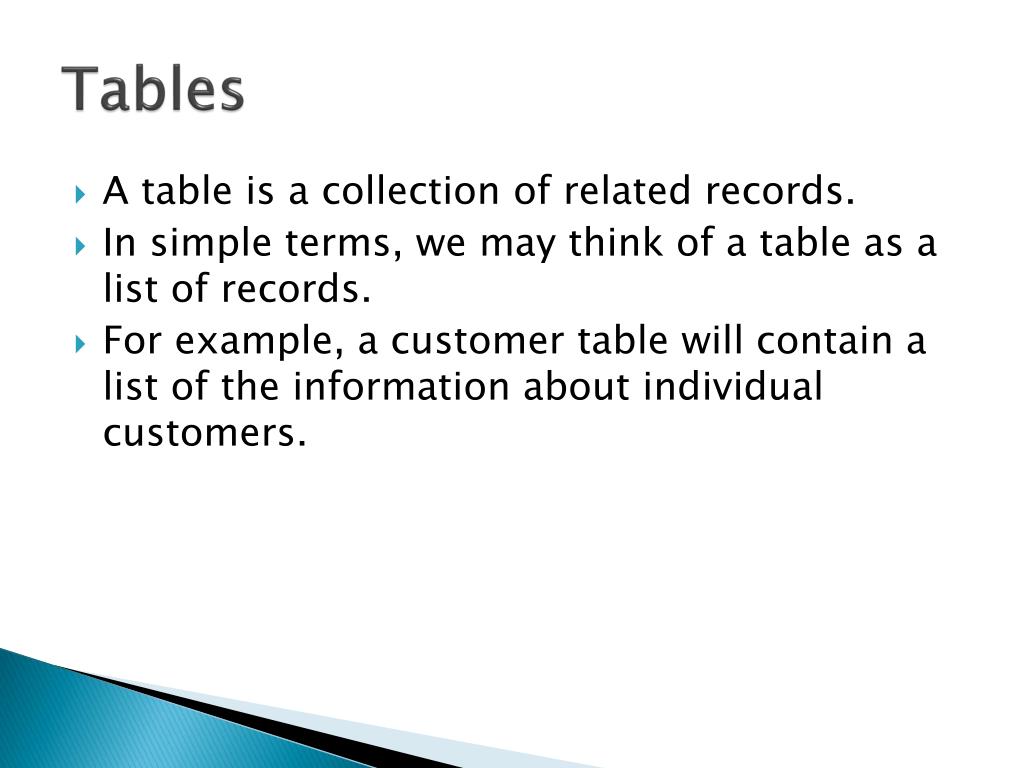 Tables

A table is a collection of related records.

In simple terms, we may think of a table as a list of records.

For example, a customer table will contain a list of the information about individual customers.